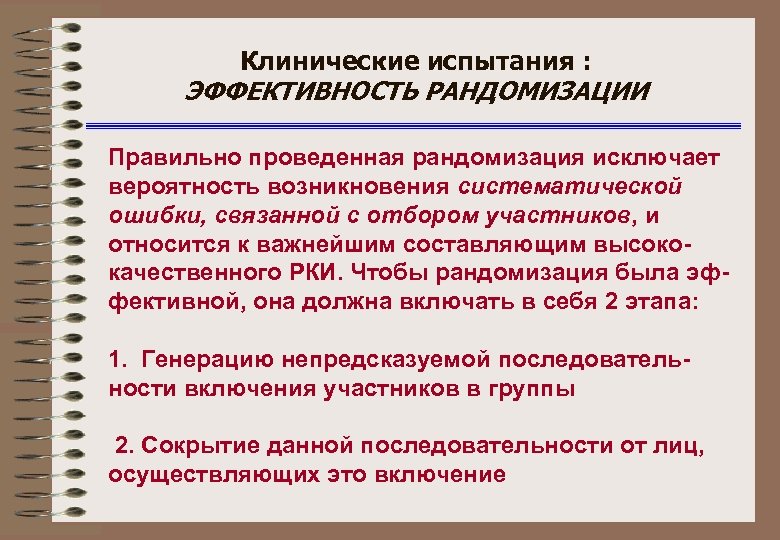 Клинические испытания :
ЭФФЕКТИВНОСТЬ РАНДОМИЗАЦИИ

Правильно проведенная рандомизация исключает вероятность возникновения систематической ошибки, связанной с отбором участников, и относится к важнейшим составляющим высококачественного РКИ. Чтобы рандомизация была эффективной, она должна включать в себя 2 этапа:

1. Генерацию непредсказуемой последовательности включения участников в группы

2. Сокрытие данной последовательности от лиц, осуществляющих это включение